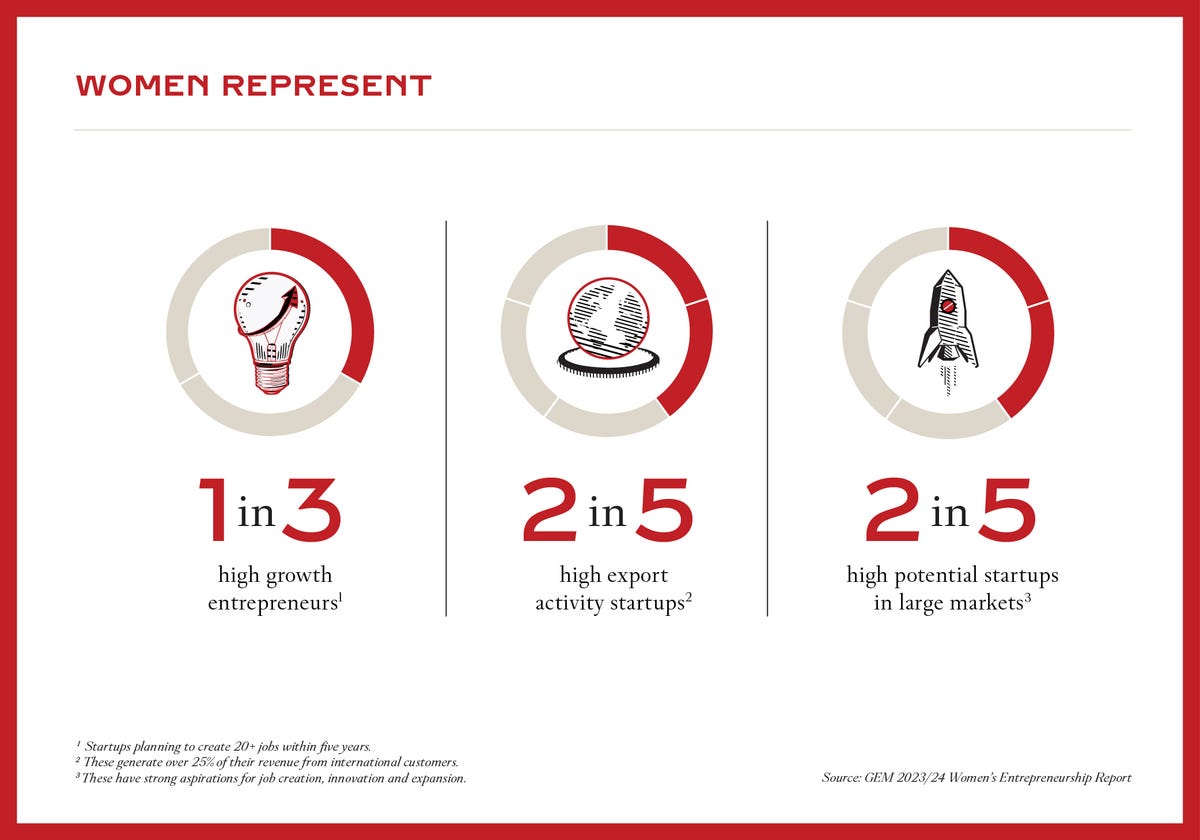 WOMEN REPRESENT

1 in 3

high growth entrepreneurs$^1$

2 in 5

high export activity startups$^2$

2 in 5

high potential startups in large markets$^3$

$^1$ Startups planning to create 20+ jobs within five years.
$^2$ These generate over 25% of their revenue from international customers.
$^3$ These have strong aspirations for job creation, innovation and expansion.

Source: GEM 2023/24 Women's Entrepreneurship Report